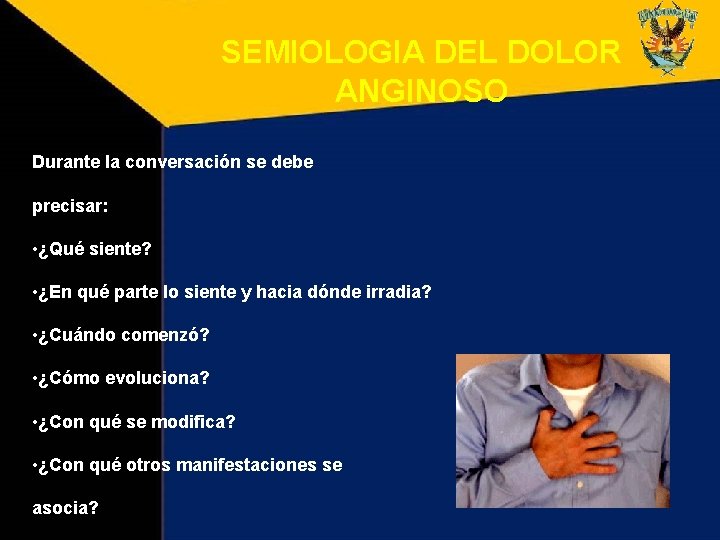 SEMIOLOGIA DEL DOLOR ANGINOSO

Durante la conversación se debe precisar:

•¿Qué siente?

•¿En qué parte lo siente y hacia dónde irradia?

•¿Cuándo comenzó?

•¿Cómo evoluciona?

•¿Con qué se modifica?

•¿Con qué otros manifestaciones se asocia?